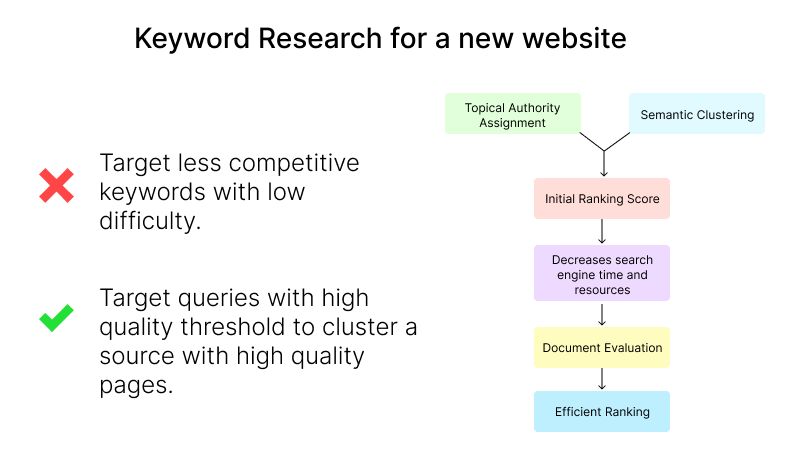 Keyword Research for a new website

Target less competitive keywords with low difficulty.

Target queries with high quality threshold to cluster a source with high quality pages.

Topical Authority Assignment

Semantic Clustering

Initial Ranking Score

Decreases search engine time and resources

Document Evaluation

Efficient Ranking